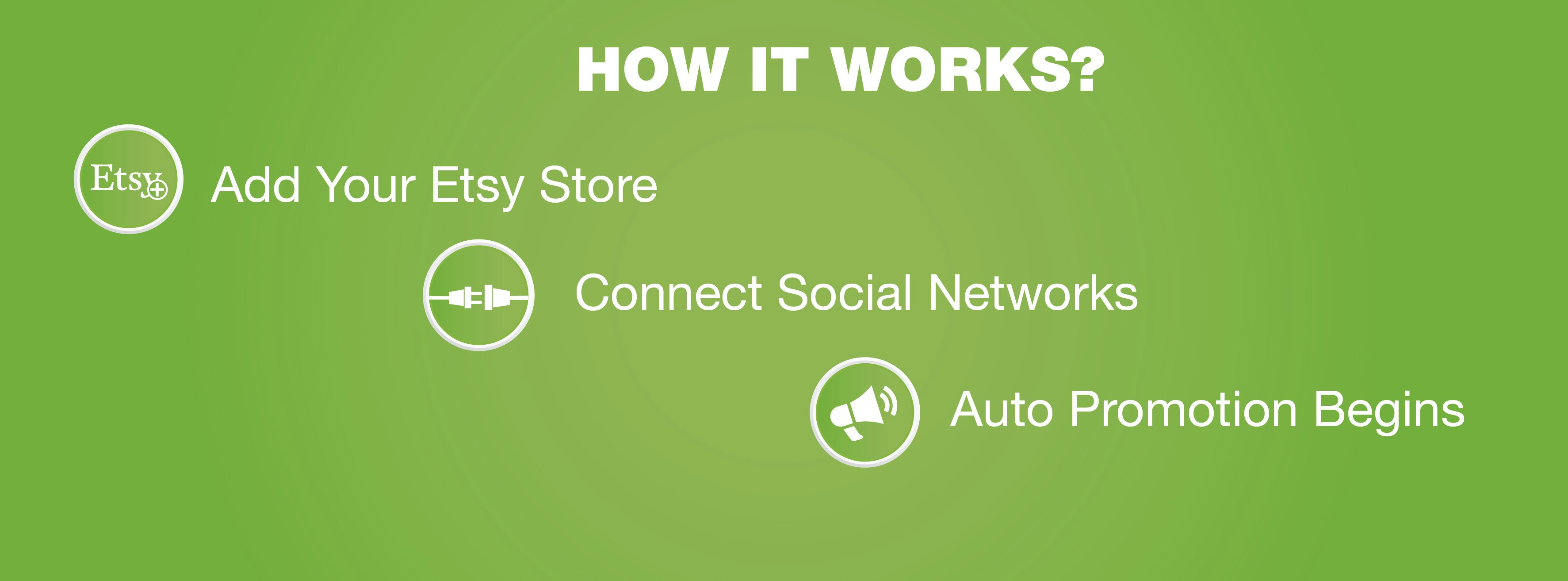 HOW IT WORKS?

Etsy

Add Your Etsy Store

Connect Social Networks

Auto Promotion Begins